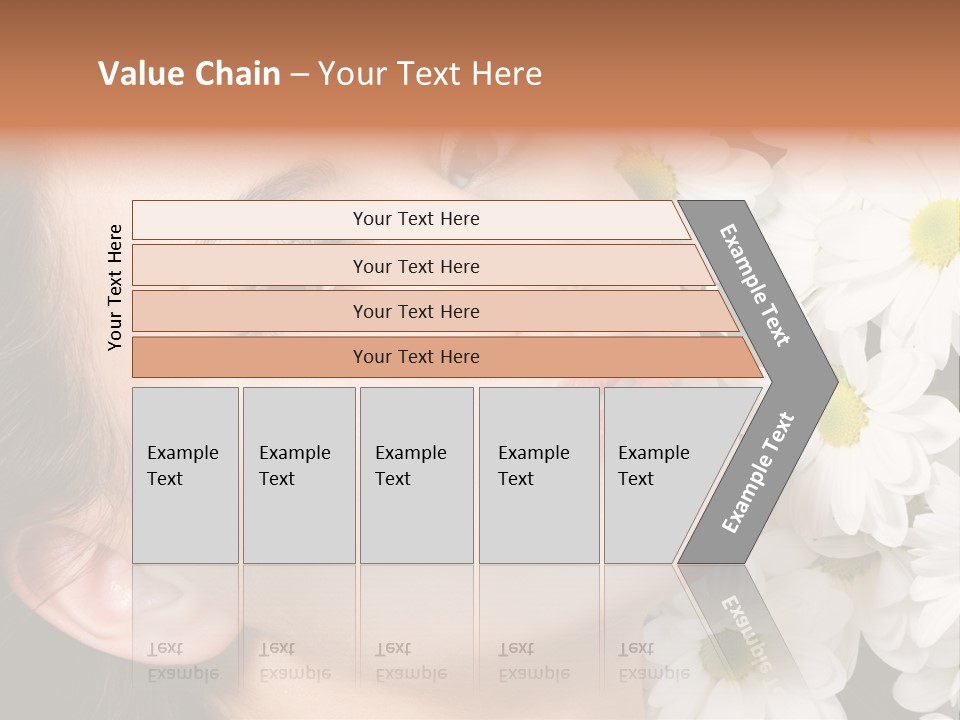 Value Chain – Your Text Here

Your Text Here

Your Text Here

Your Text Here

Your Text Here

Your Text Here

Example Text

Example Text

Example Text

Example Text

Example Text

Example Text

Example Text